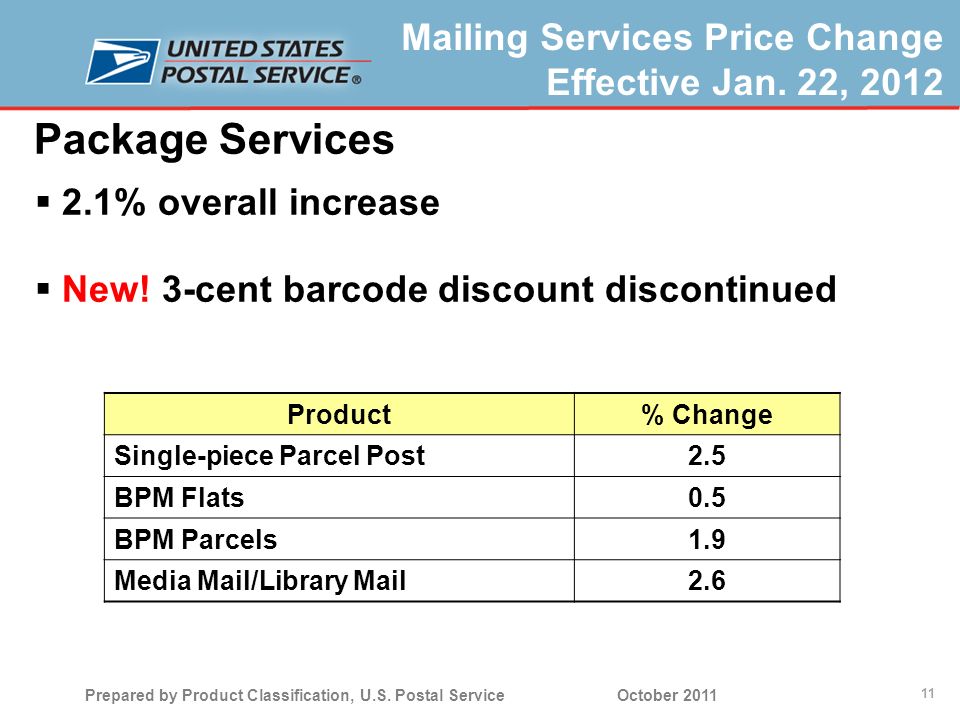 UNITED STATES POSTAL SERVICE®

Mailing Services Price Change
Effective Jan. 22, 2012

Package Services

▪ 2.1% overall increase

▪ New! 3-cent barcode discount discontinued

| Product | % Change |
|---|---|
| Single-piece Parcel Post | 2.5 |
| BPM Flats | 0.5 |
| BPM Parcels | 1.9 |
| Media Mail/Library Mail | 2.6 |

Prepared by Product Classification, U.S. Postal Service October 2011

11